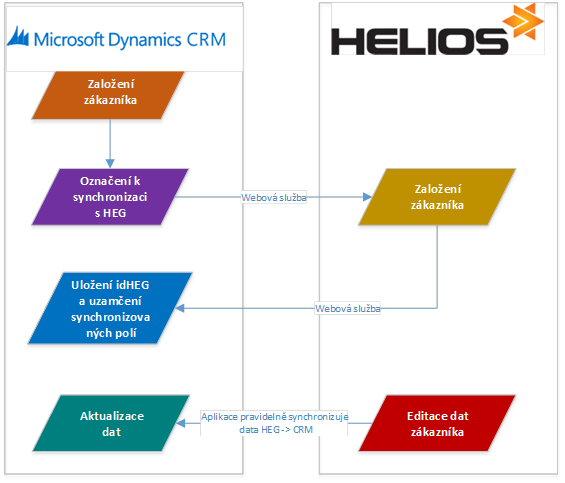 Microsoft Dynamics CRM

HELIOS

Založení zákazníka

Označení k synchronizaci s HEG

Webová služba

Založení zákazníka

Uložení idHEG a uzamčení synchronizovaných polí

Webová služba

Aktualizace dat

Aplikace pravidelně synchronizuje data HEG -> CRM

Editace dat zákazníka